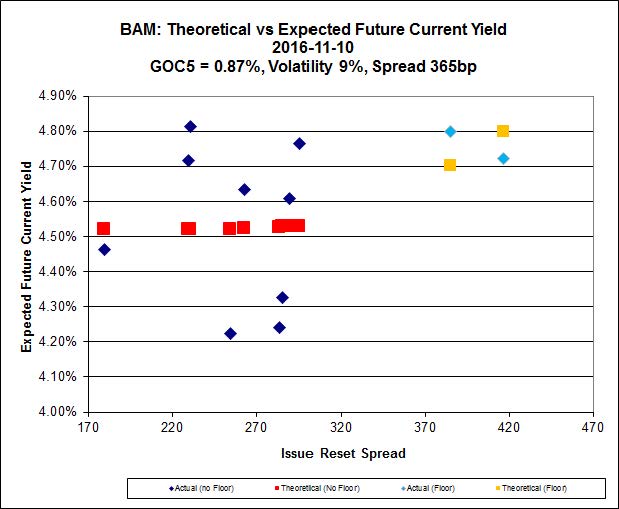 BAM: Theoretical vs Expected Future Current Yield
2016-11-10
GOC5 = 0.87%, Volatility 9%, Spread 365bp

Expected Future Current Yield

4.90%
4.80%
4.70%
4.60%
4.50%
4.40%
4.30%
4.20%
4.10%
4.00%

170 220 270 320 370 420 470

Issue Reset Spread

Actual (no Floor) Theoretical (No Floor) Actual (Floor) Theoretical (Floor)